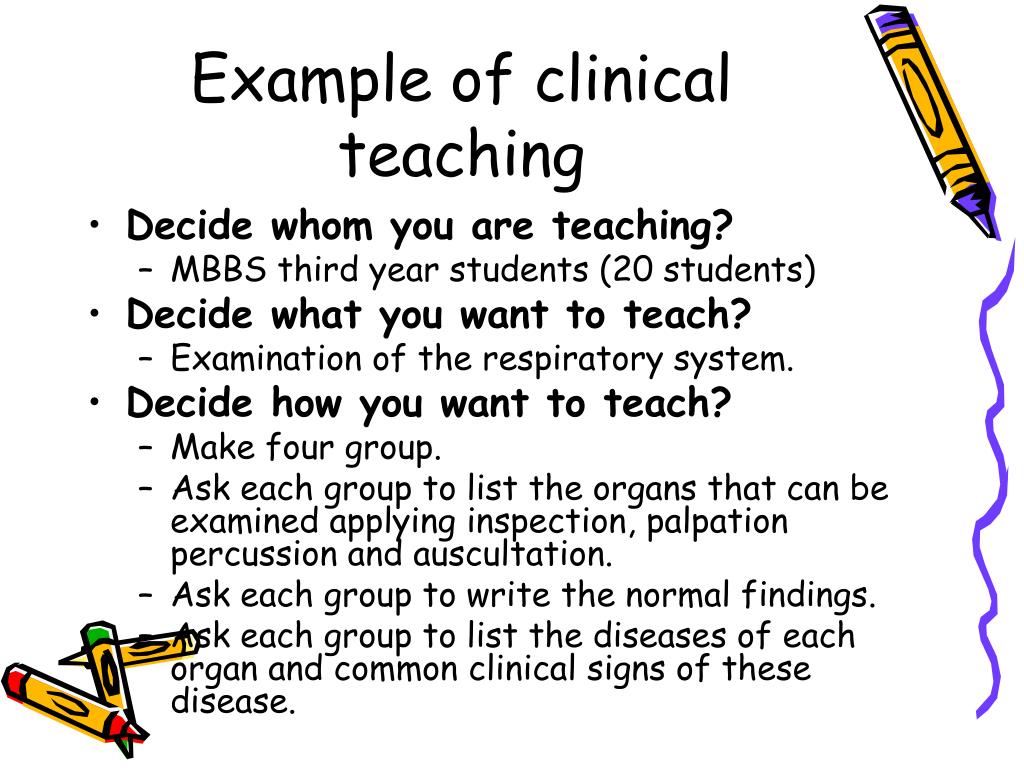 Example of clinical teaching

• Decide whom you are teaching?
  – MBBS third year students (20 students)
• Decide what you want to teach?
  – Examination of the respiratory system.
• Decide how you want to teach?
  – Make four group.
  – Ask each group to list the organs that can be examined applying inspection, palpation percussion and auscultation.
  – Ask each group to write the normal findings.
  – Ask each group to list the diseases of each organ and common clinical signs of these disease.